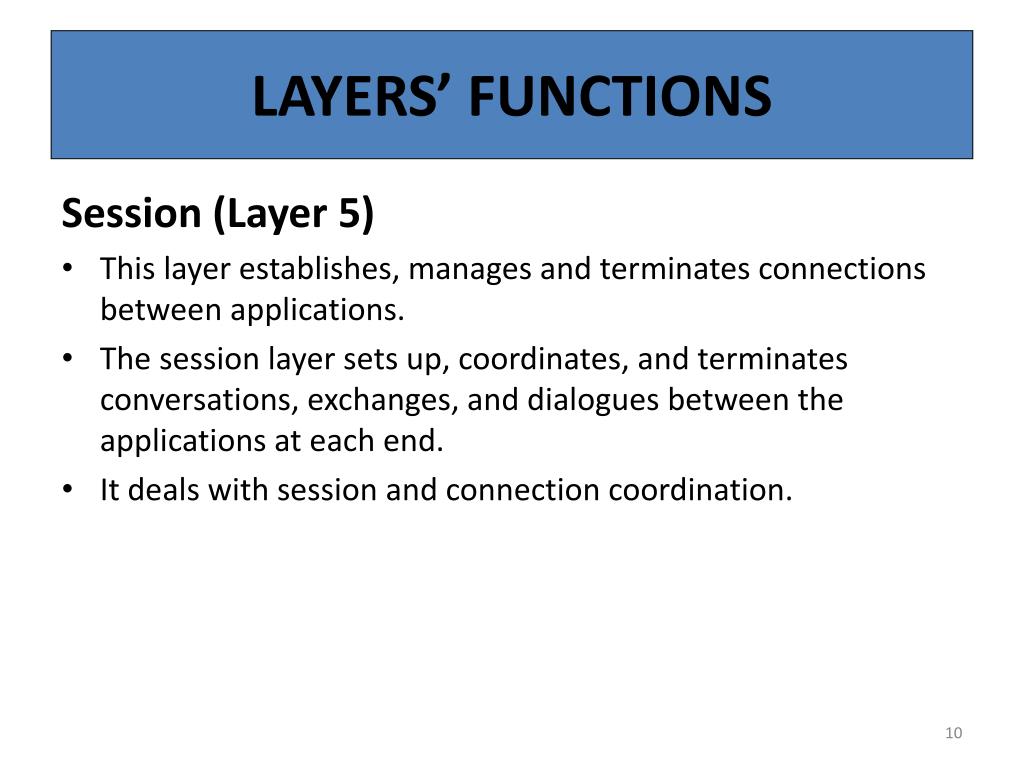 LAYERS’ FUNCTIONS

Session (Layer 5)

• This layer establishes, manages and terminates connections between applications.
• The session layer sets up, coordinates, and terminates conversations, exchanges, and dialogues between the applications at each end.
• It deals with session and connection coordination.

10